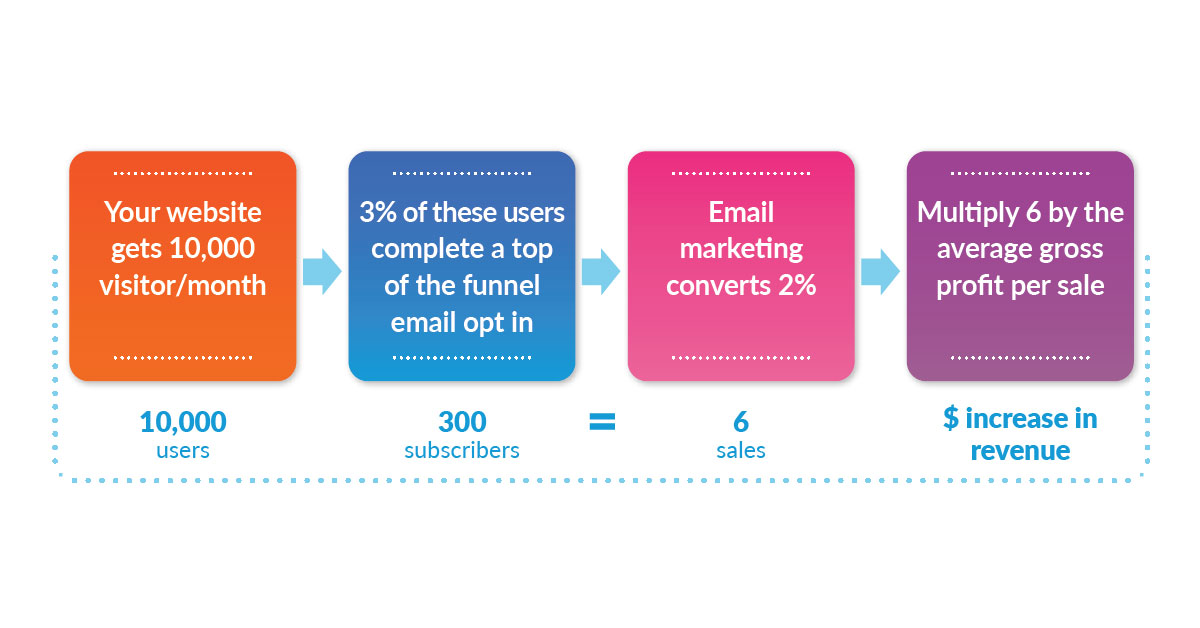 Your website gets 10,000 visitor/month

3% of these users complete a top of the funnel email opt in

Email marketing converts 2%

Multiply 6 by the average gross profit per sale

10,000
users

300
subscribers

=

6
sales

$ increase in revenue